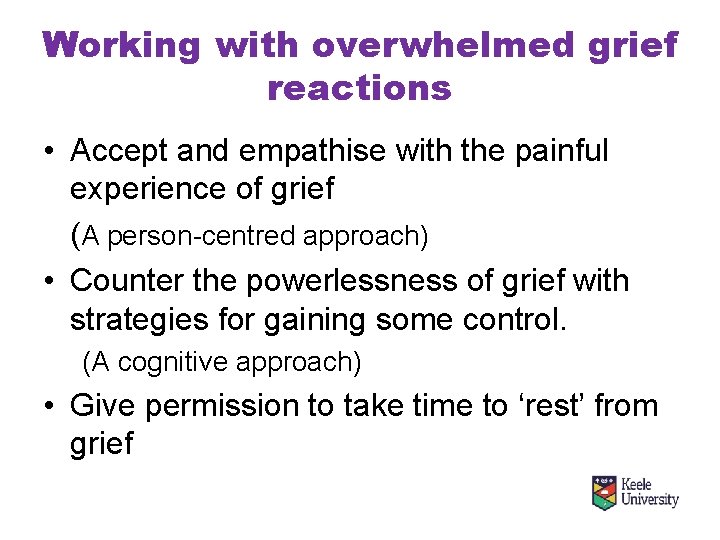 Working with overwhelmed grief reactions

• Accept and empathise with the painful experience of grief

(A person-centred approach)

• Counter the powerlessness of grief with strategies for gaining some control.

(A cognitive approach)

• Give permission to take time to ‘rest’ from grief

Keele University